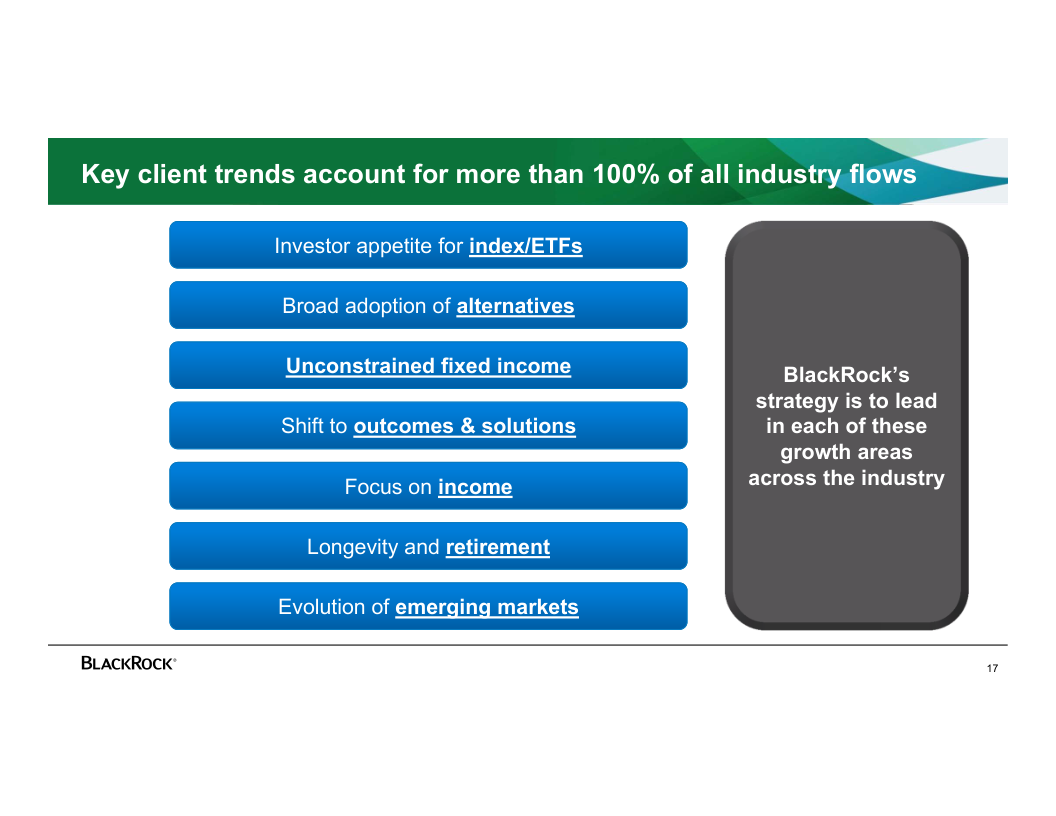 Key client trends account for more than 100% of all industry flows

Investor appetite for index/ETFs

Broad adoption of alternatives

Unconstrained fixed income

Shift to outcomes & solutions

Focus on income

Longevity and retirement

Evolution of emerging markets

BlackRock's strategy is to lead in each of these growth areas across the industry

BLACKROCK®

17